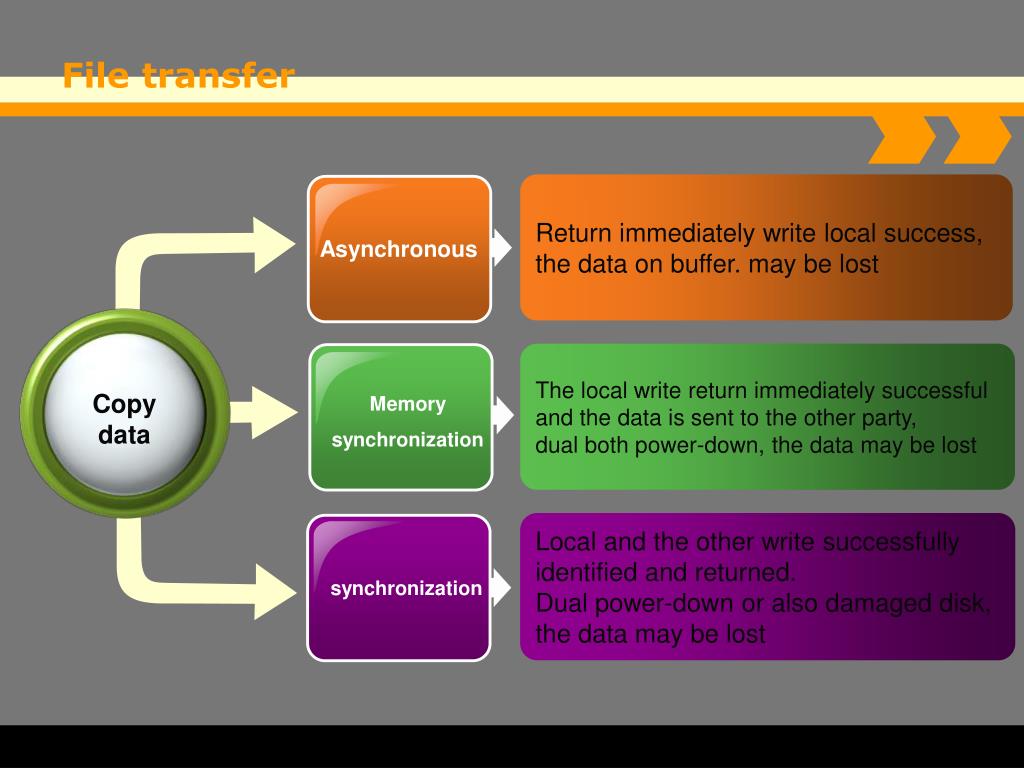 File transfer

Copy data

Asynchronous

Return immediately write local success, the data on buffer. may be lost

Memory synchronization

The local write return immediately successful and the data is sent to the other party, dual both power-down, the data may be lost

synchronization

Local and the other write successfully identified and returned. Dual power-down or also damaged disk, the data may be lost